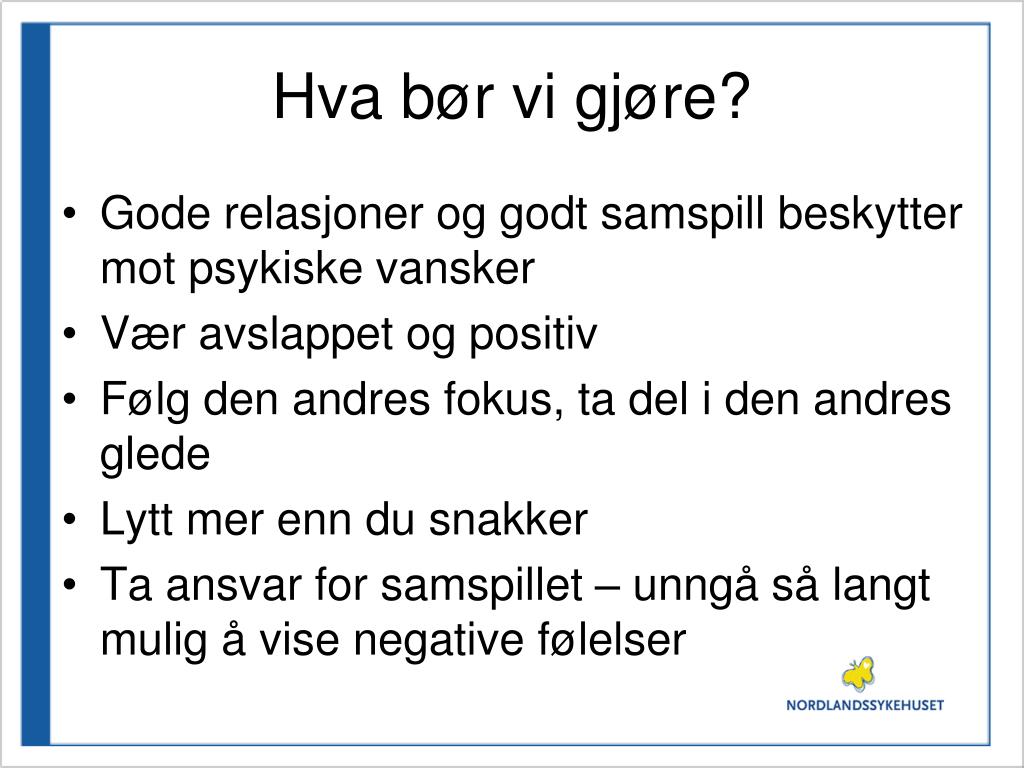 Hva bør vi gjøre?

• Gode relasjoner og godt samspill beskytter mot psykiske vansker
• Vær avslappet og positiv
• Følg den andres fokus, ta del i den andres glede
• Lytt mer enn du snakker
• Ta ansvar for samspillet – unngå så langt mulig å vise negative følelser

NORDLANDSSYKEHUSET